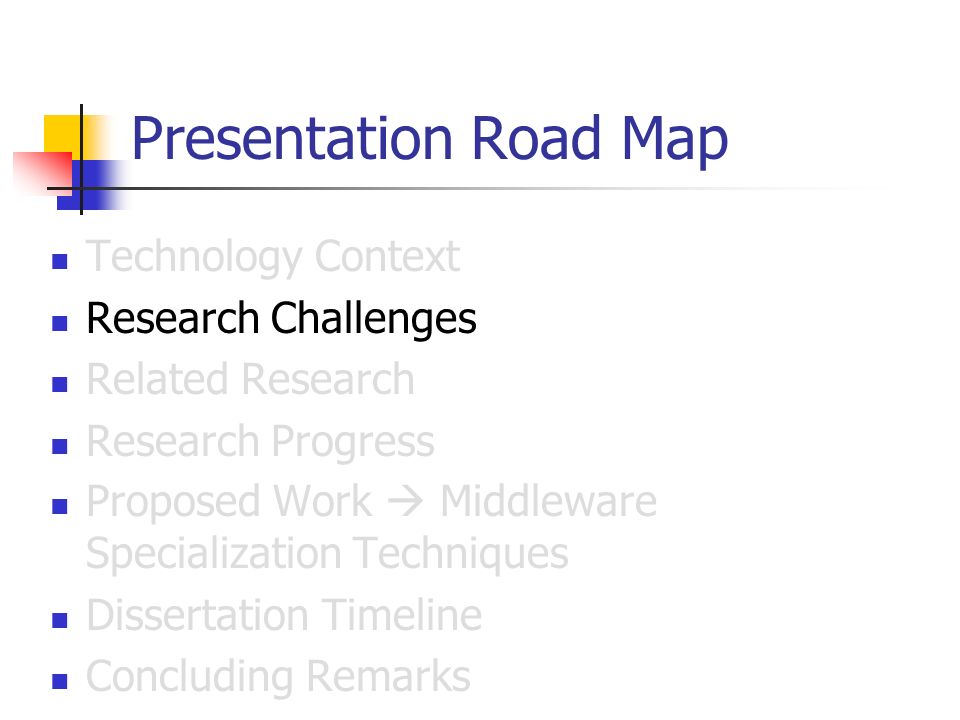 Presentation Road Map

- Technology Context
- Research Challenges
- Related Research
- Research Progress
- Proposed Work → Middleware Specialization Techniques
- Dissertation Timeline
- Concluding Remarks